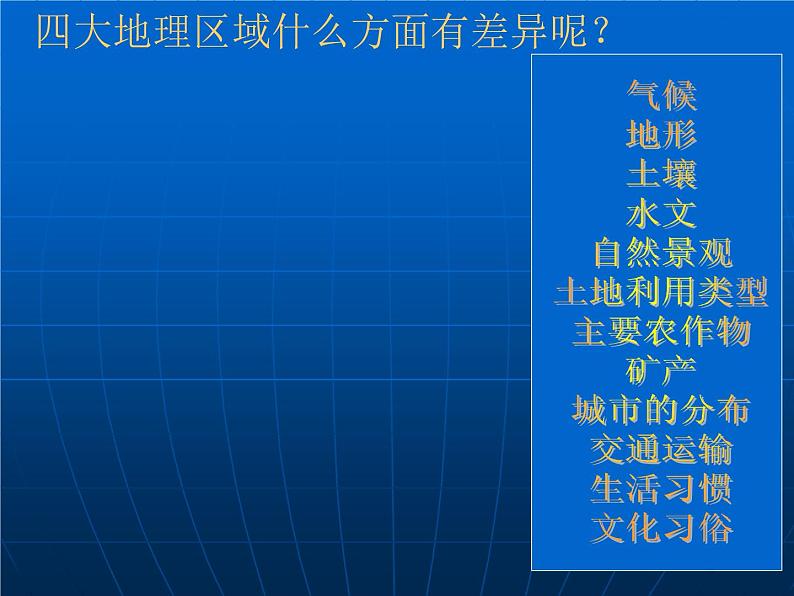 四大地理区域什么方面有差异呢？

气候
地形
土壤
水文
自然景观
土地利用类型
主要农作物
矿产
城市的分布
交通运输
生活习惯
文化习俗